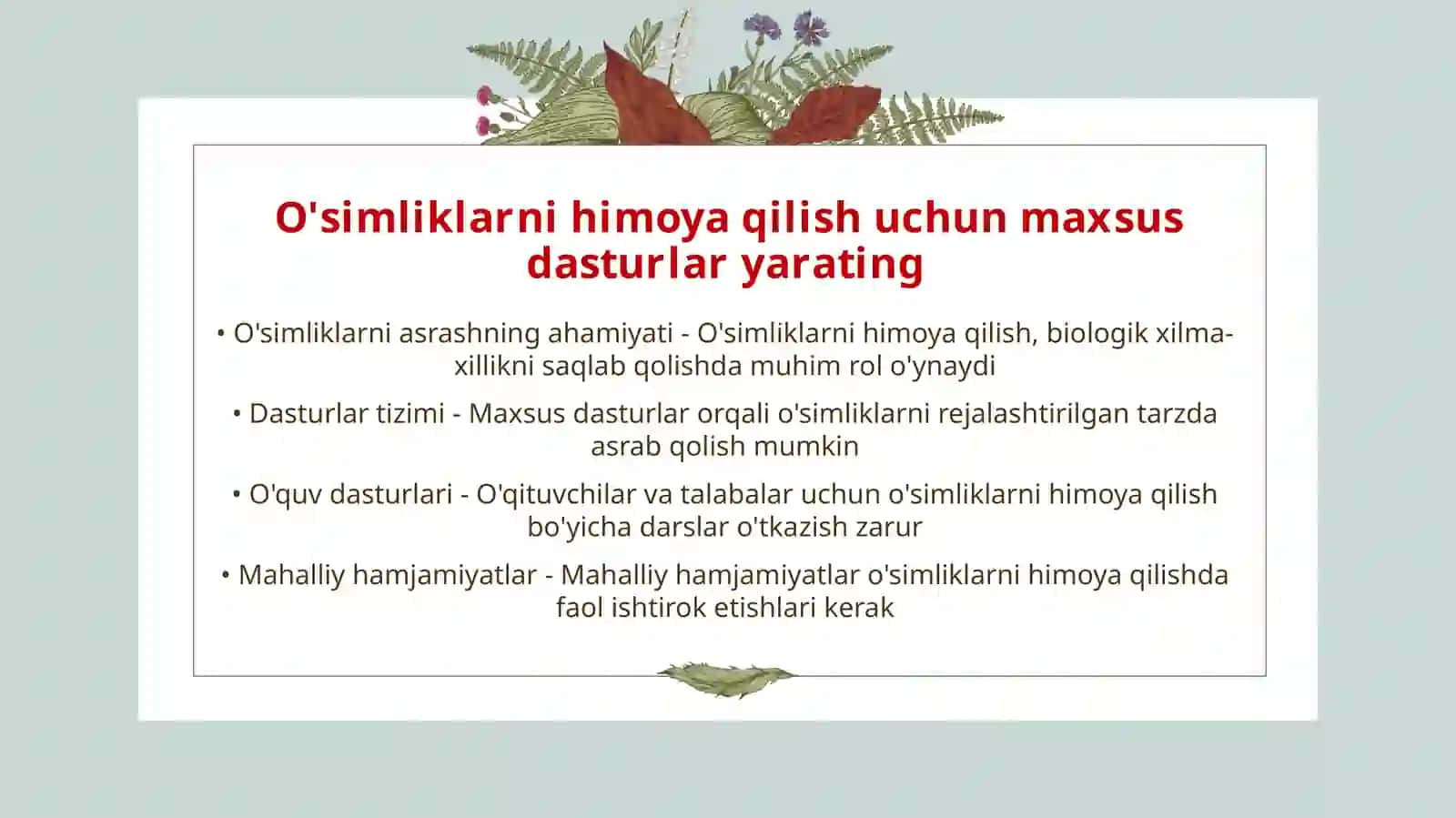 O'simliklarni himoya qilish uchun maxsus dasturlar yarating

• O'simliklarni asrashning ahamiyati - O'simliklarni himoya qilish, biologik xilma-xillikni saqlab qolishda muhim rol o'ynaydi

• Dasturlar tizimi - Maxsus dasturlar orqali o'simliklarni rejalashtirilgan tarzda asrab qolish mumkin

• O'quv dasturlari - O'qituvchilar va talabalar uchun o'simliklarni himoya qilish bo'yicha darslar o'tkazish zarur

• Mahalliy hamjamiyatlar - Mahalliy hamjamiyatlar o'simliklarni himoya qilishda faol ishtirok etishlari kerak